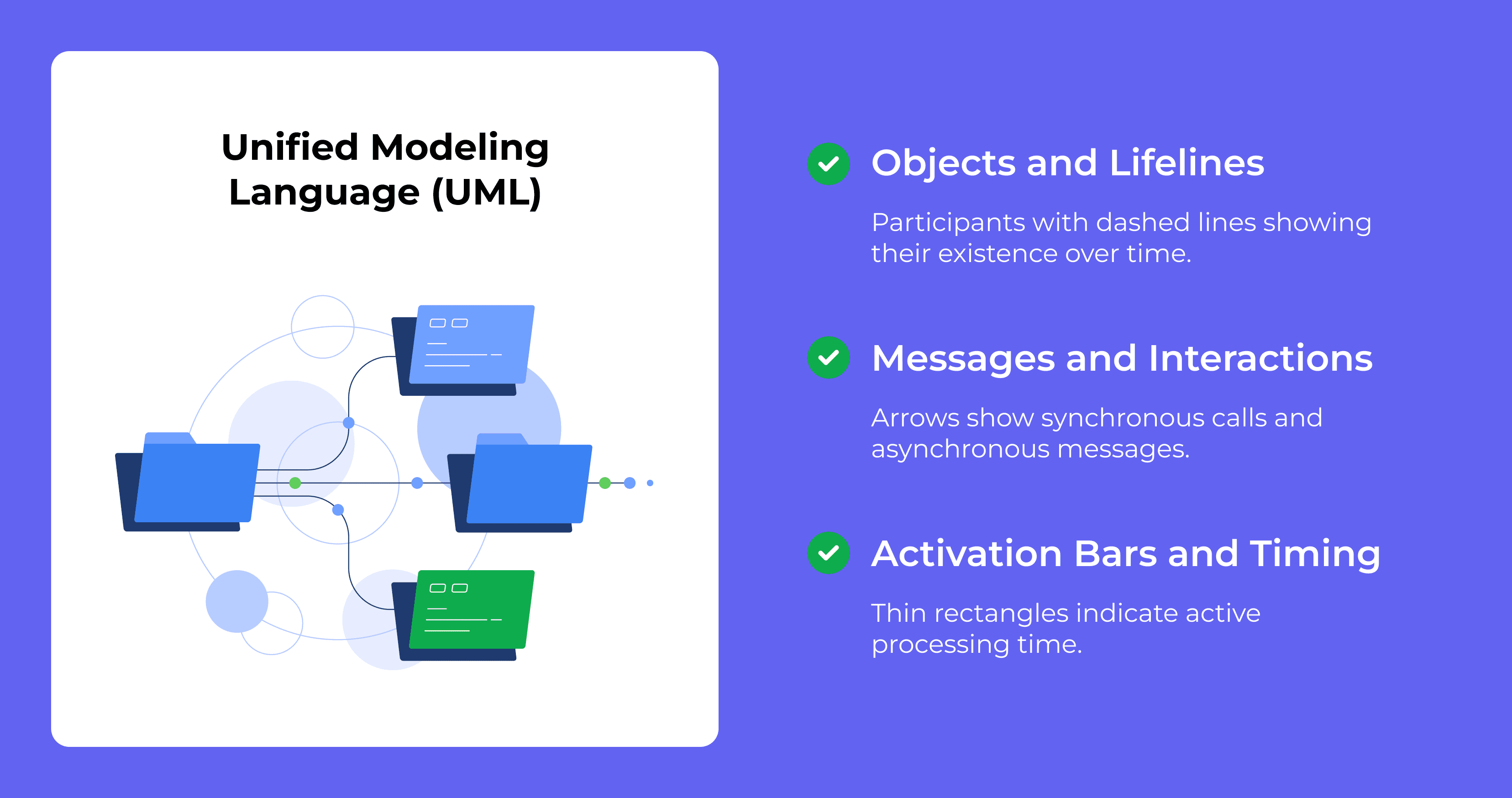 Unified Modeling Language (UML)

Objects and Lifelines

Participants with dashed lines showing their existence over time.

Messages and Interactions

Arrows show synchronous calls and asynchronous messages.

Activation Bars and Timing

Thin rectangles indicate active processing time.